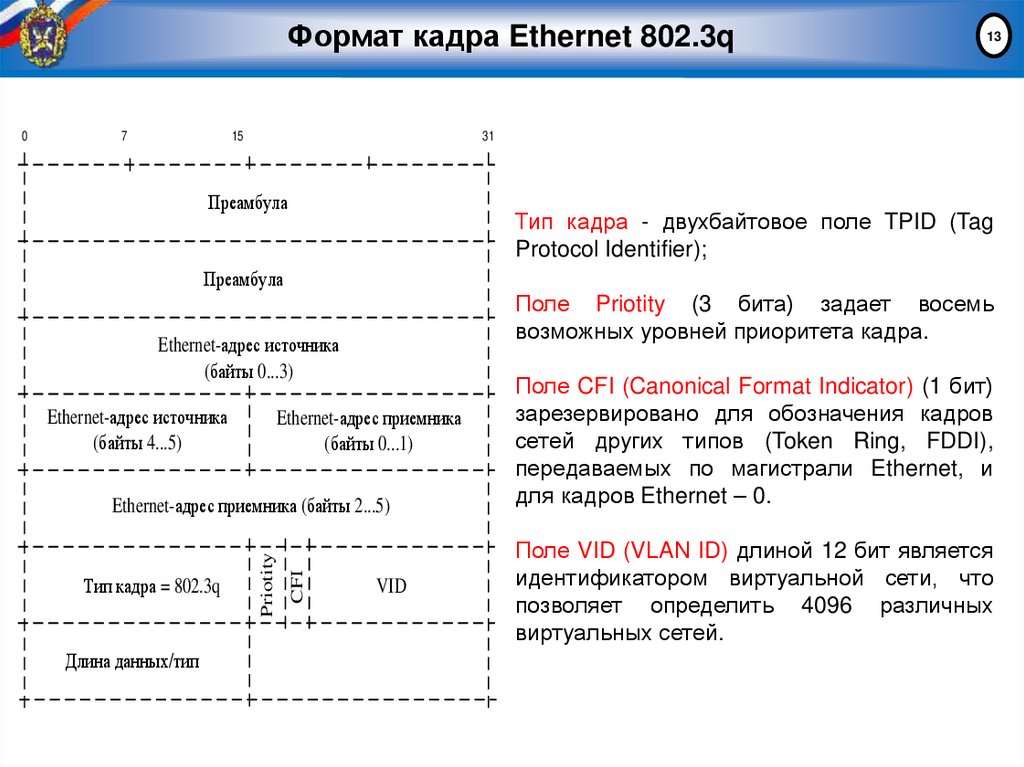 Формат кадра Ethernet 802.3q

13

0 7 15 31

Преамбула

Преамбула

Ethernet-адрес источника (байты 0...3)

Ethernet-адрес источника (байты 4...5)

Ethernet-адрес приемника (байты 0...1)

Ethernet-адрес приемника (байты 2...5)

Тип кадра = 802.3q

Priotity

CFI

VID

Длина данных/тип

Тип кадра - двухбайтовое поле TPID (Tag Protocol Identifier);

Поле Priotity (3 бита) задает восемь возможных уровней приоритета кадра.

Поле CFI (Canonical Format Indicator) (1 бит) зарезервировано для обозначения кадров сетей других типов (Token Ring, FDDI), передаваемых по магистрали Ethernet, и для кадров Ethernet – 0.

Поле VID (VLAN ID) длиной 12 бит является идентификатором виртуальной сети, что позволяет определить 4096 различных виртуальных сетей.